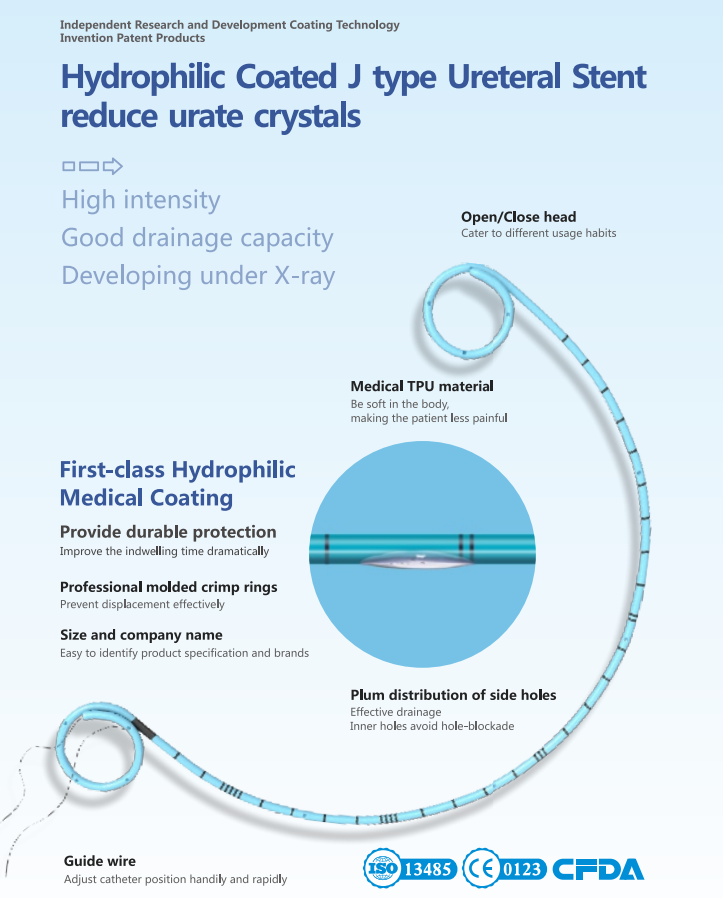 Independent Research and Development Coating Technology
Invention Patent Products

Hydrophilic Coated J type Ureteral Stent reduce urate crystals

High intensity
Good drainage capacity
Developing under X-ray

Open/Close head
Cater to different usage habits

Medical TPU material
Be soft in the body, making the patient less painful

First-class Hydrophilic Medical Coating

Provide durable protection
Improve the indwelling time dramatically

Professional molded crimp rings
Prevent displacement effectively

Size and company name
Easy to identify product specification and brands

Plum distribution of side holes
Effective drainage
Inner holes avoid hole-blockade

Guide wire
Adjust catheter position handily and rapidly

ISO 13485 CE 0123 CFDA